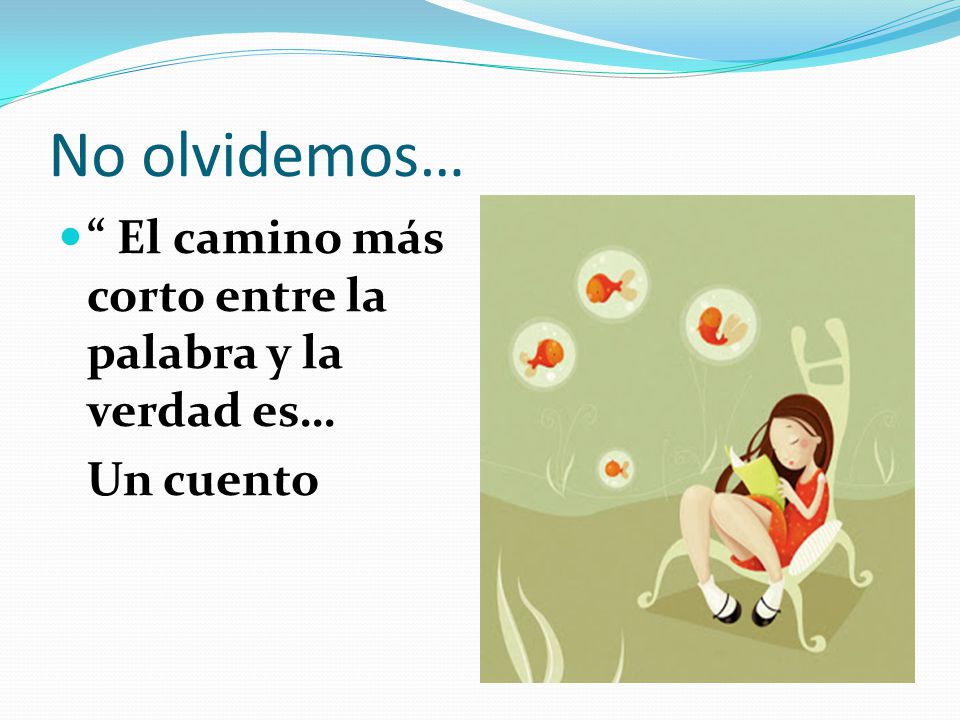 No olvidemos…

“ El camino más corto entre la palabra y la verdad es…

Un cuento